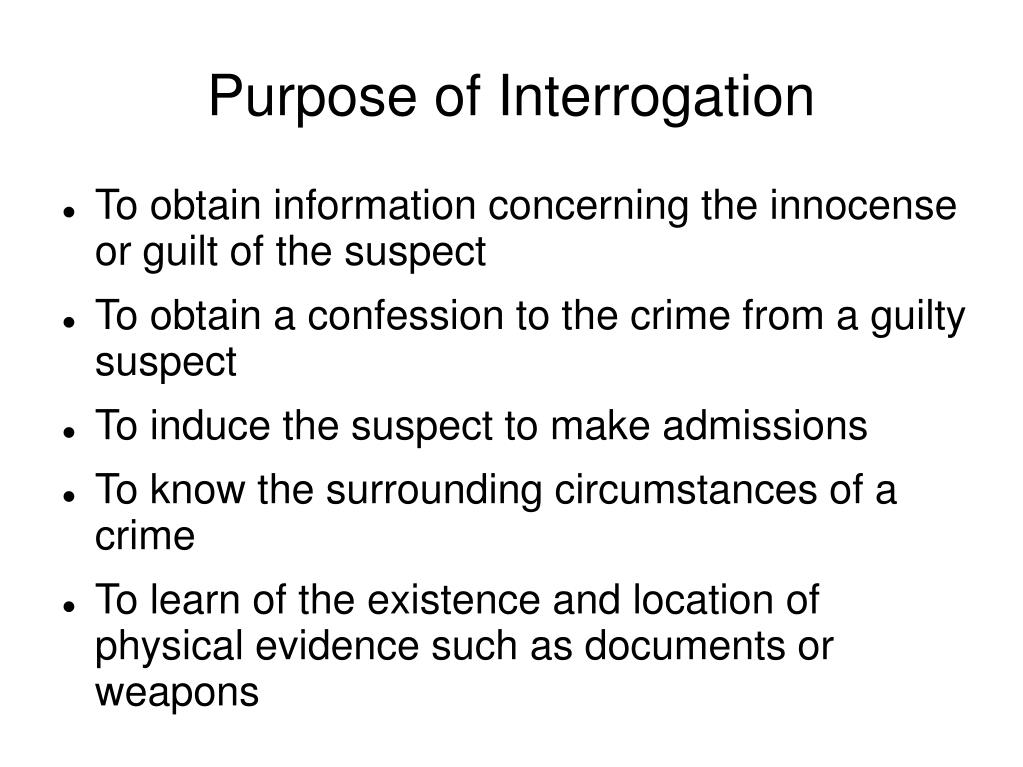 Purpose of Interrogation

- To obtain information concerning the innocense or guilt of the suspect
- To obtain a confession to the crime from a guilty suspect
- To induce the suspect to make admissions
- To know the surrounding circumstances of a crime
- To learn of the existence and location of physical evidence such as documents or weapons